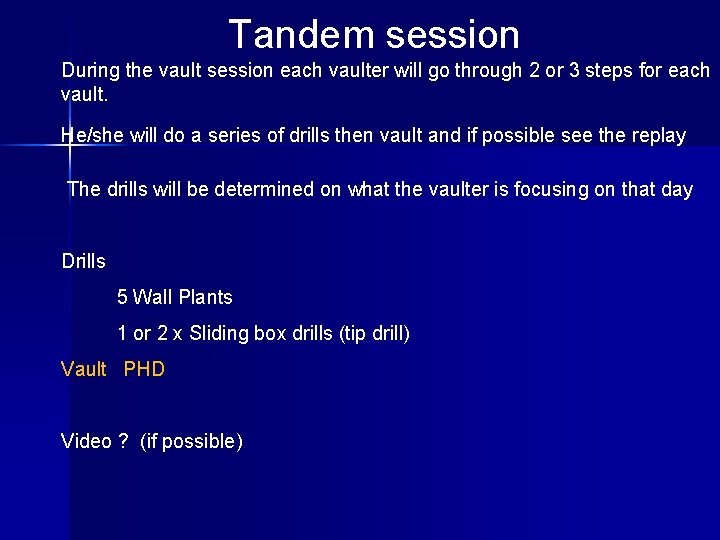 Tandem session

During the vault session each vaulter will go through 2 or 3 steps for each vault.

He/she will do a series of drills then vault and if possible see the replay

The drills will be determined on what the vaulter is focusing on that day

Drills

5 Wall Plants

1 or 2 x Sliding box drills (tip drill)

Vault PHD

Video ? (if possible)